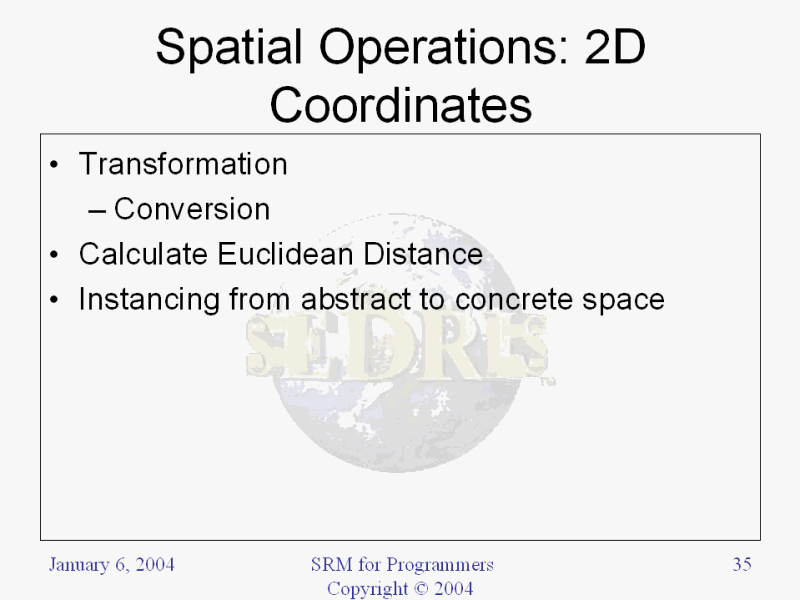 Spatial Operations: 2D Coordinates

• Transformation
– Conversion
• Calculate Euclidean Distance
• Instancing from abstract to concrete space

SEDRIS

January 6, 2004

SRM for Programmers
Copyright © 2004

35